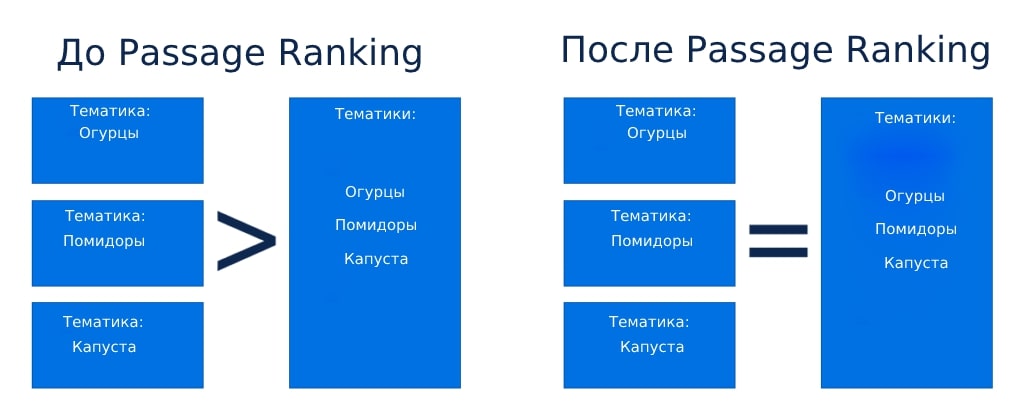 До Passage Ranking

Тематика:
Огурцы

Тематика:
Помидоры

Тематика:
Капуста

>

Тематики:

Огурцы

Помидоры

Капуста

После Passage Ranking

Тематика:
Огурцы

Тематика:
Помидоры

Тематика:
Капуста

=

Тематики:

Огурцы

Помидоры

Капуста